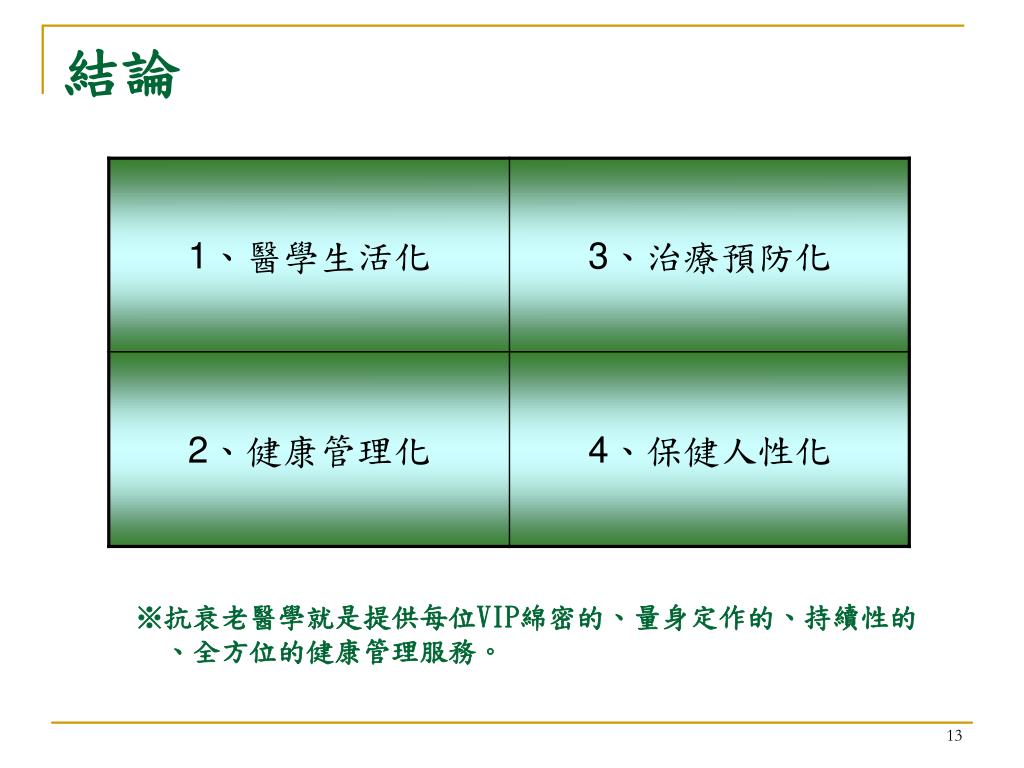 結論

| 1、醫學生活化 | 3、治療預防化 |
|---|---|
| 2、健康管理化 | 4、保健人性化 |

※抗衰老醫學就是提供每位VIP綿密的、量身定作的、持續性的、全方位的健康管理服務。

13